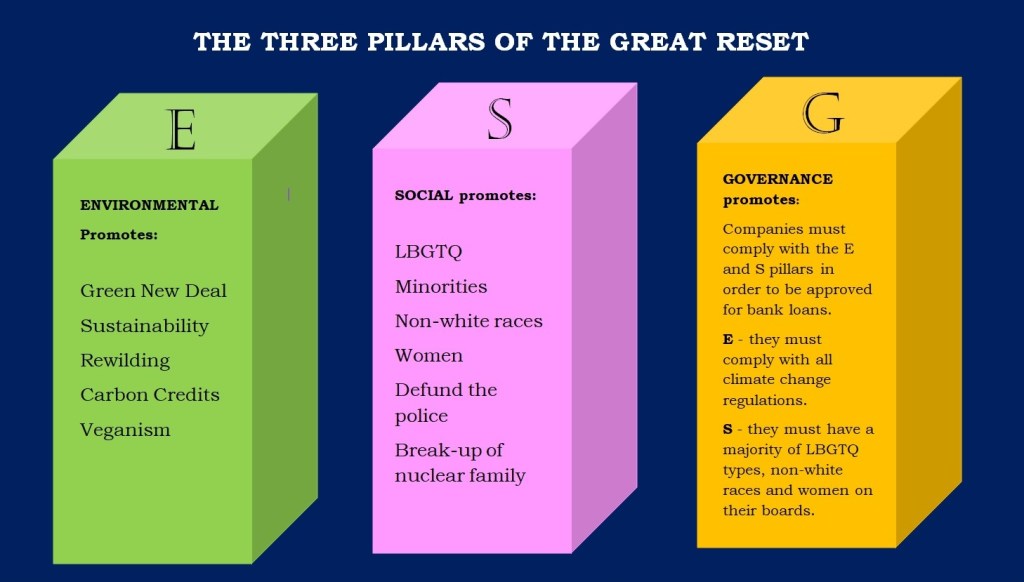 THE THREE PILLARS OF THE GREAT RESET

E

ENVIRONMENTAL Promotes:

Green New Deal
Sustainability
Rewilding
Carbon Credits
Veganism

S

SOCIAL promotes:

LBGTQ
Minorities
Non-white races
Women
Defund the police
Break-up of nuclear family

G

GOVERNANCE promotes:

Companies must comply with the E and S pillars in order to be approved for bank loans.

E - they must comply with all climate change regulations.

S - they must have a majority of LBGTQ types, non-white races and women on their boards.